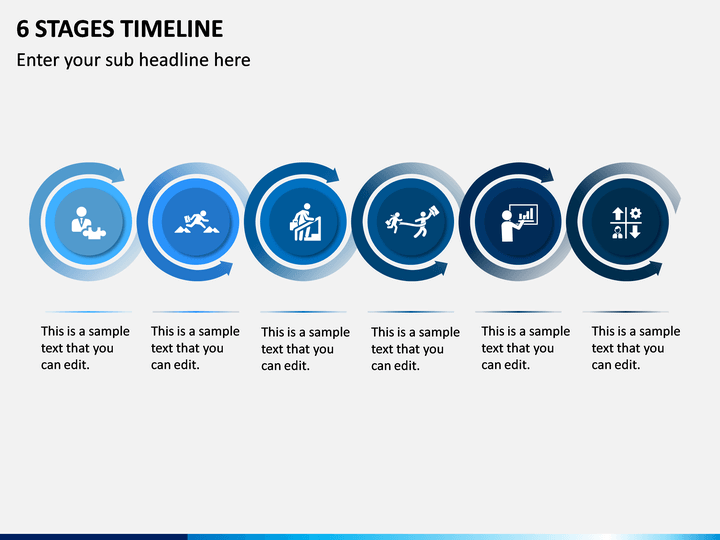 6 STAGES TIMELINE

Enter your sub headline here

This is a sample text that you can edit.

This is a sample text that you can edit.

This is a sample text that you can edit.

This is a sample text that you can edit.

This is a sample text that you can edit.

This is a sample text that you can edit.